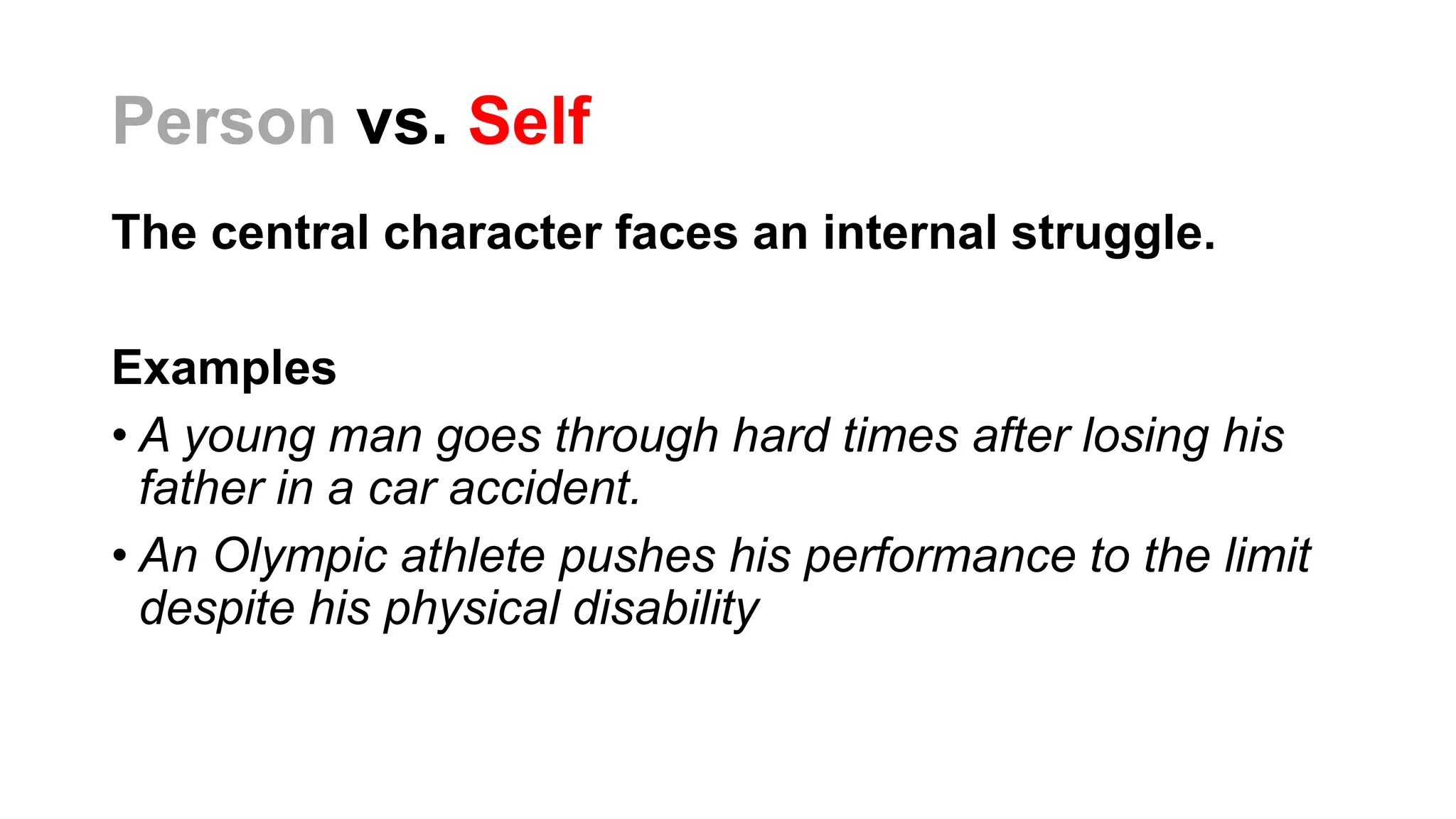 Person vs. Self

The central character faces an internal struggle.

Examples

• A young man goes through hard times after losing his father in a car accident.
• An Olympic athlete pushes his performance to the limit despite his physical disability